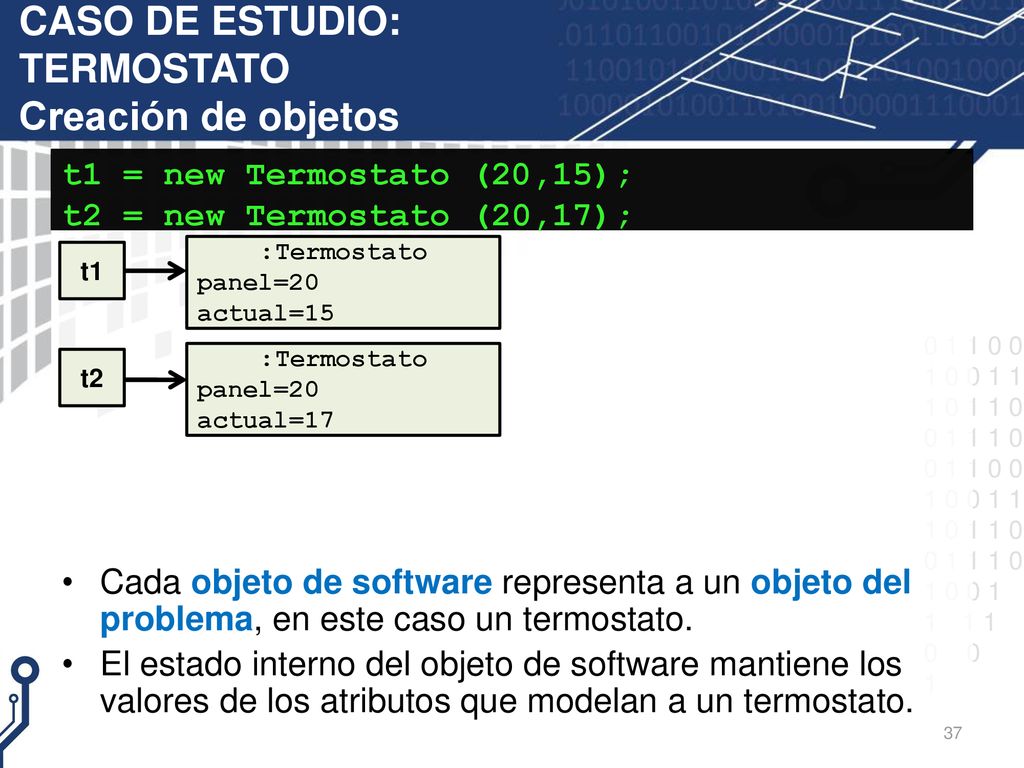 CASO DE ESTUDIO: TERMOSTATO
Creación de objetos

t1 = new Termostato (20,15);
t2 = new Termostato (20,17);

t1

:Termostato
panel=20
actual=15

t2

:Termostato
panel=20
actual=17

• Cada objeto de software representa a un objeto del problema, en este caso un termostato.
• El estado interno del objeto de software mantiene los valores de los atributos que modelan a un termostato.

37